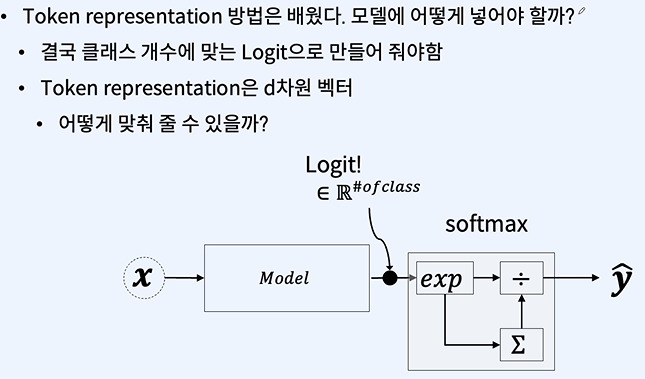 • Token representation 방법은 배웠다. 모델에 어떻게 넣어야 할까?
  • 결국 클래스 개수에 맞는 Logit으로 만들어 줘야함
  • Token representation은 d차원 벡터
    • 어떻게 맞춰 줄 수 있을까?

Logit!
$\in \mathbb{R}^{\#of class}$

softmax

$\boldsymbol{x}$

$Model$

$exp$

$\div$

$\Sigma$

$\hat{\boldsymbol{y}}$